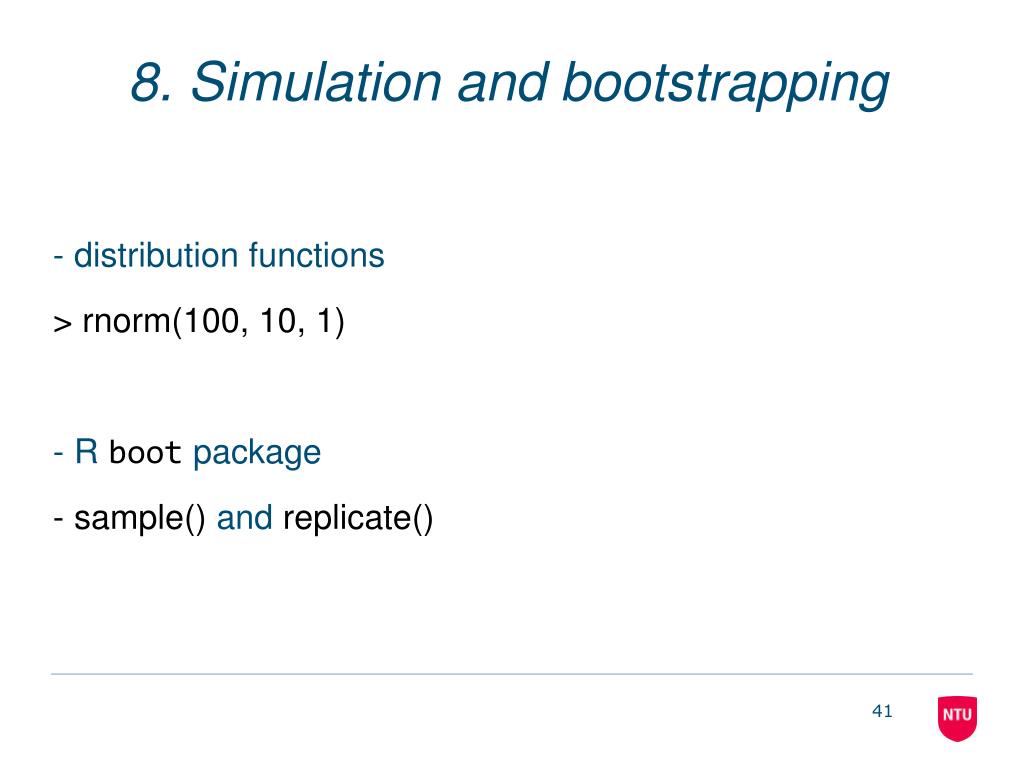 8. Simulation and bootstrapping

- distribution functions

> rnorm(100, 10, 1)

- R boot package

- sample() and replicate()

41

NTU